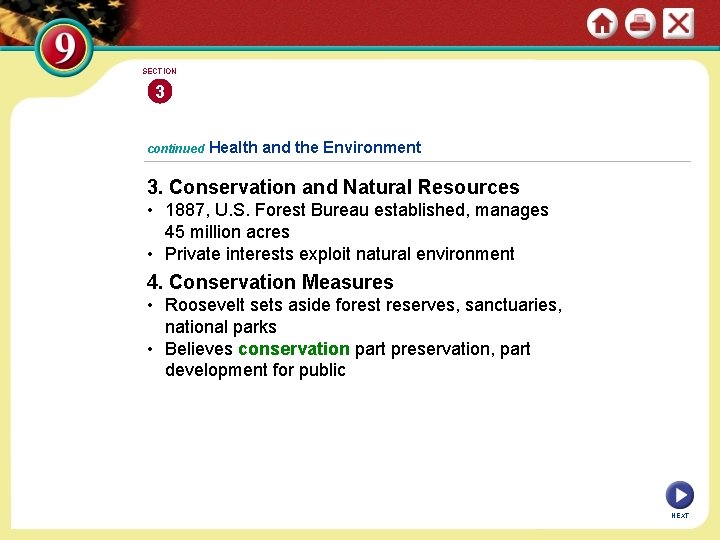 9

SECTION

3

continued Health and the Environment

3. Conservation and Natural Resources

• 1887, U.S. Forest Bureau established, manages 45 million acres

• Private interests exploit natural environment

4. Conservation Measures

• Roosevelt sets aside forest reserves, sanctuaries, national parks

• Believes conservation part preservation, part development for public

NEXT